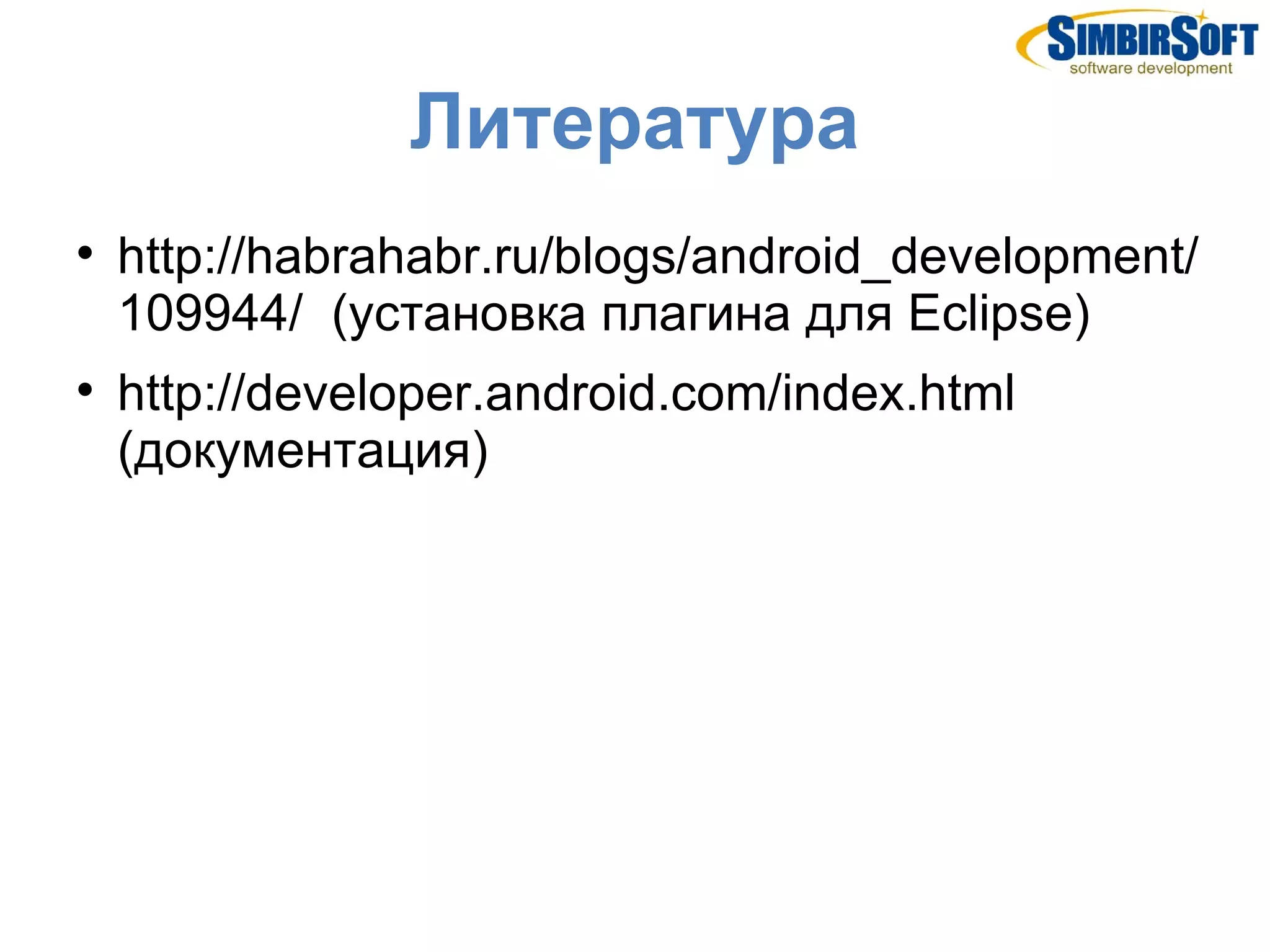 SIMBIRSOFT
software development

Литература

• http://habrahabr.ru/blogs/android_development/109944/ (установка плагина для Eclipse)

• http://developer.android.com/index.html (документация)